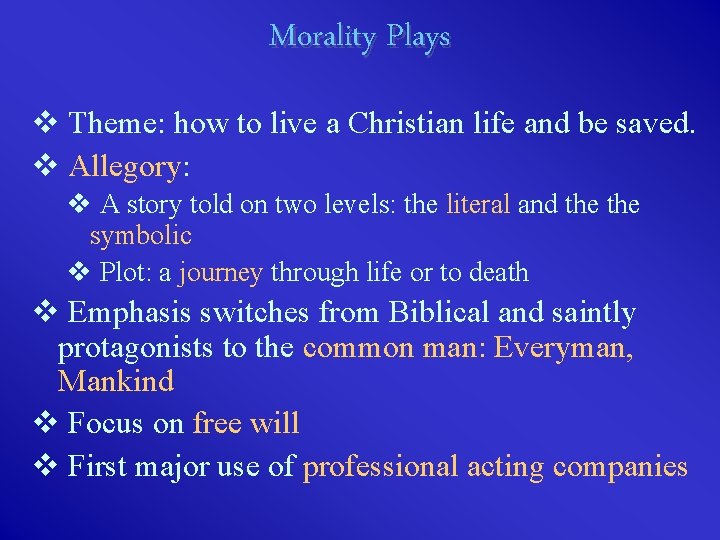 Morality Plays

❖ Theme: how to live a Christian life and be saved.

❖ Allegory:

❖ A story told on two levels: the literal and the the symbolic

❖ Plot: a journey through life or to death

❖ Emphasis switches from Biblical and saintly protagonists to the common man: Everyman, Mankind

❖ Focus on free will

❖ First major use of professional acting companies